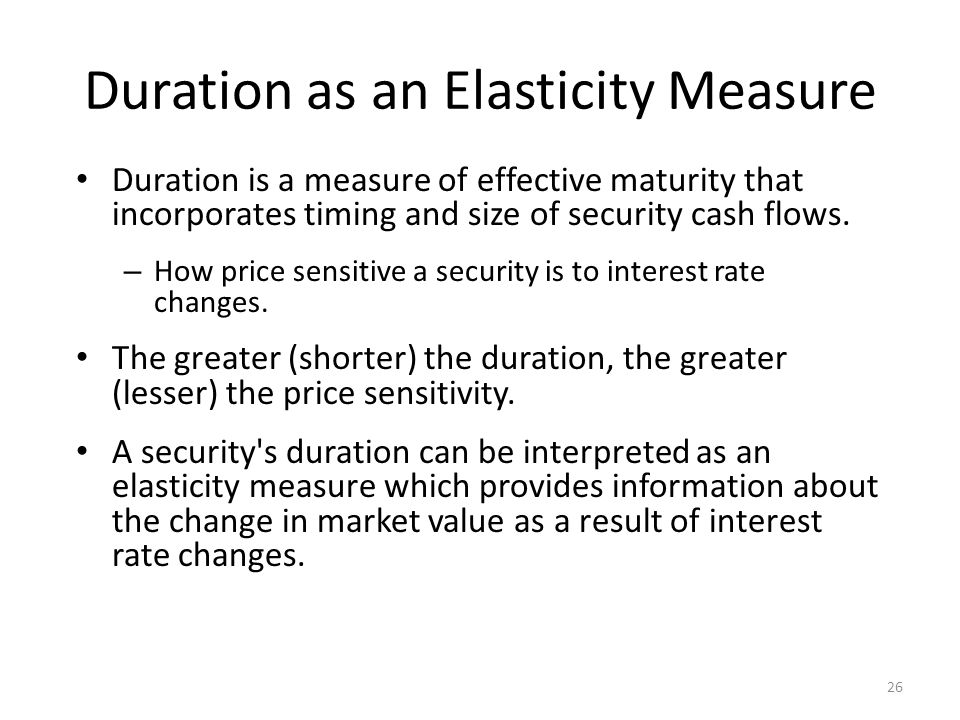 Duration as an Elasticity Measure

• Duration is a measure of effective maturity that incorporates timing and size of security cash flows.

– How price sensitive a security is to interest rate changes.

• The greater (shorter) the duration, the greater (lesser) the price sensitivity.

• A security's duration can be interpreted as an elasticity measure which provides information about the change in market value as a result of interest rate changes.

26